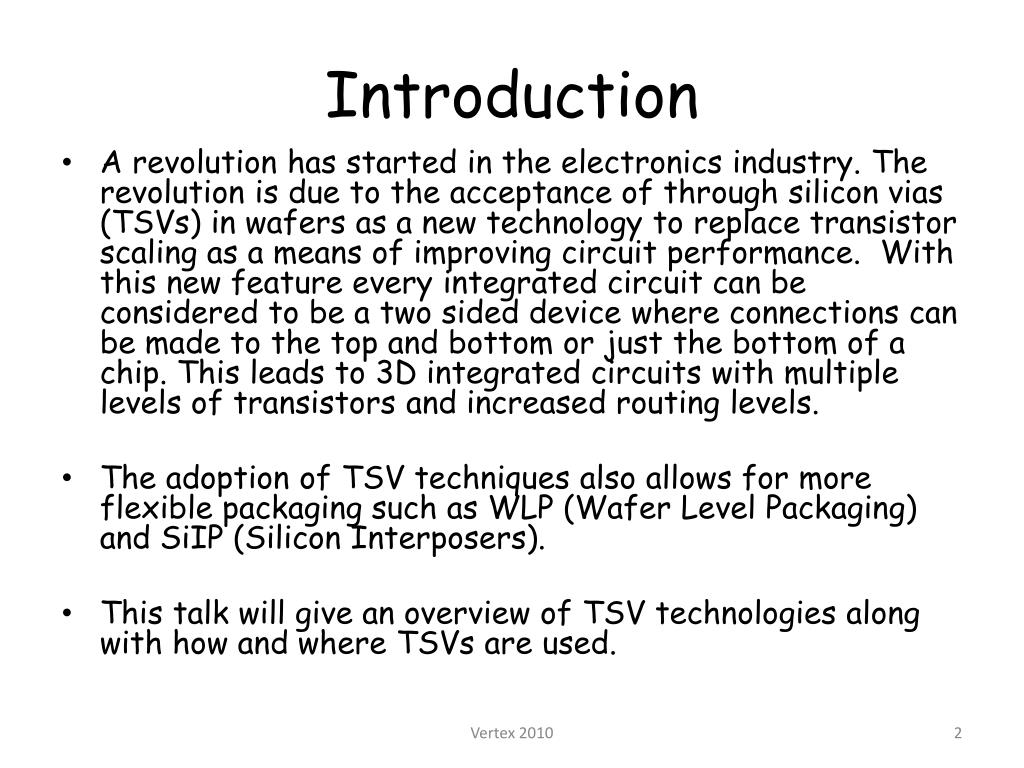 Introduction

• A revolution has started in the electronics industry. The revolution is due to the acceptance of through silicon vias (TSVs) in wafers as a new technology to replace transistor scaling as a means of improving circuit performance. With this new feature every integrated circuit can be considered to be a two sided device where connections can be made to the top and bottom or just the bottom of a chip. This leads to 3D integrated circuits with multiple levels of transistors and increased routing levels.

• The adoption of TSV techniques also allows for more flexible packaging such as WLP (Wafer Level Packaging) and SiIP (Silicon Interposers).

• This talk will give an overview of TSV technologies along with how and where TSVs are used.

Vertex 2010

2